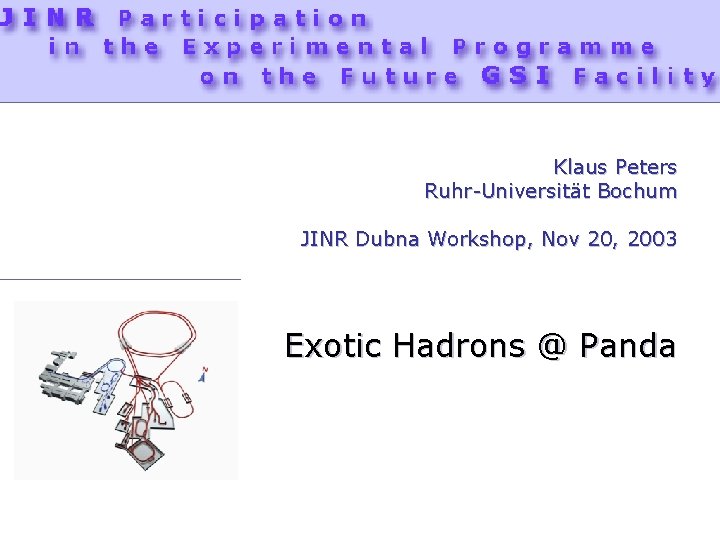 JINR Participation
in the Experimental Programme
on the Future GSI Facility

Klaus Peters
Ruhr-Universität Bochum

JINR Dubna Workshop, Nov 20, 2003

Exotic Hadrons @ Panda